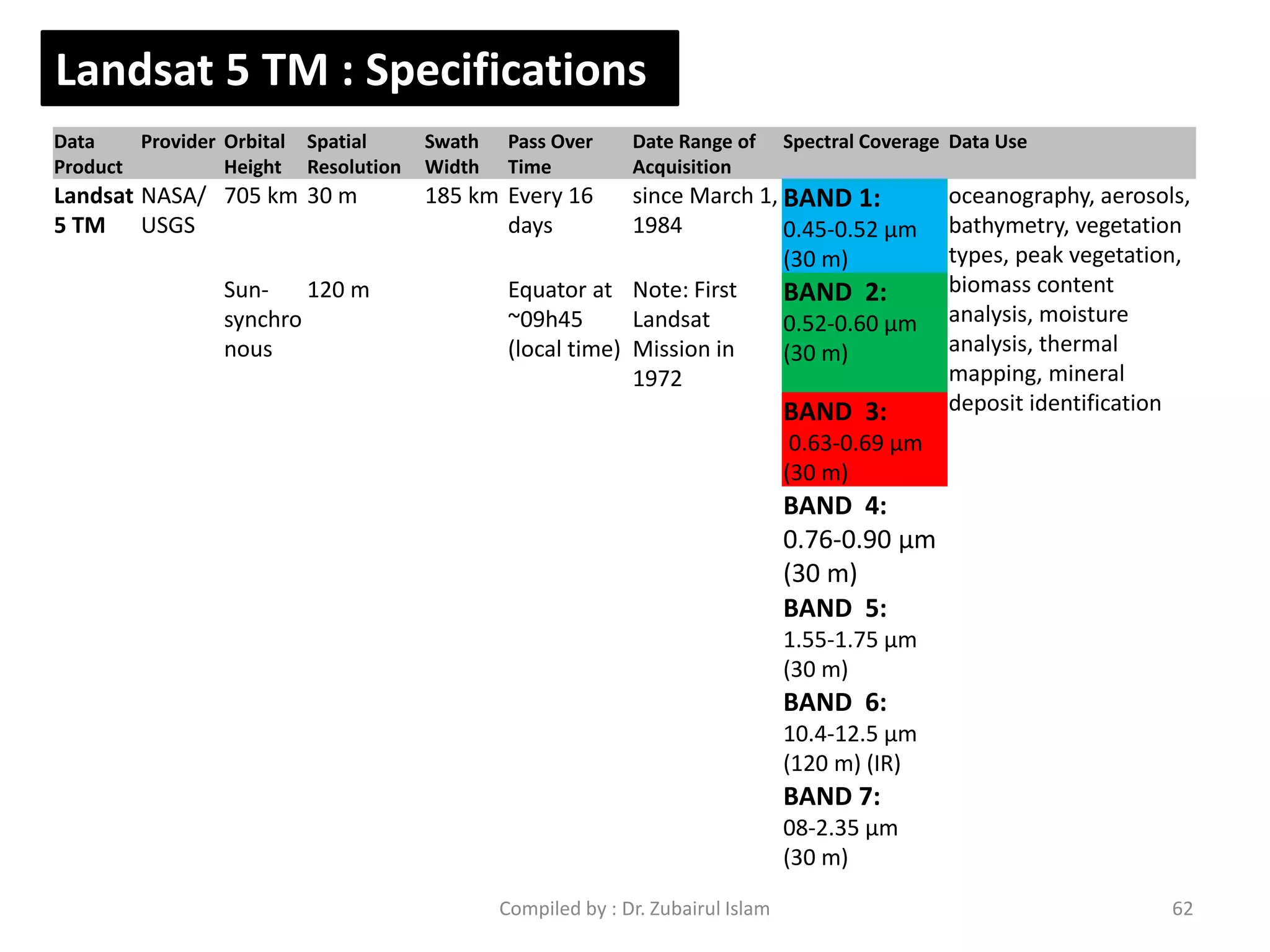 Landsat 5 TM : Specifications

| Data Product | Provider | Orbital Height | Spatial Resolution | Swath Width | Pass Over Time | Date Range of Acquisition | Spectral Coverage | Data Use |
|---|---|---|---|---|---|---|---|---|
| Landsat 5 TM | NASA/ USGS | 705 km | 30 m | 185 km | Every 16 days | since March 1, 1984 | BAND 1: 0.45-0.52 µm (30 m) | oceanography, aerosols, bathymetry, vegetation types, peak vegetation, biomass content analysis, moisture analysis, thermal mapping, mineral deposit identification |
| | | Sun-synchronous | 120 m | | Equator at ~09h45 (local time) | Note: First Landsat Mission in 1972 | BAND 2: 0.52-0.60 µm (30 m) | |
| | | | | | | | BAND 3: 0.63-0.69 µm (30 m) | |
| | | | | | | | BAND 4: 0.76-0.90 µm (30 m) | |
| | | | | | | | BAND 5: 1.55-1.75 µm (30 m) | |
| | | | | | | | BAND 6: 10.4-12.5 µm (120 m) (IR) | |
| | | | | | | | BAND 7: 08-2.35 µm (30 m) | |

Compiled by : Dr. Zubairul Islam

62